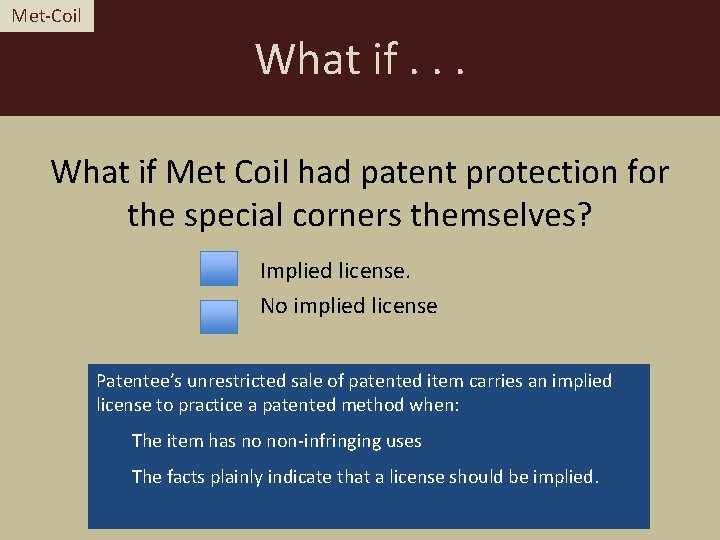 Met-Coil

What if . . .

What if Met Coil had patent protection for the special corners themselves?

Implied license.

No implied license

Patentee's unrestricted sale of patented item carries an implied license to practice a patented method when:

The item has no non-infringing uses

The facts plainly indicate that a license should be implied.